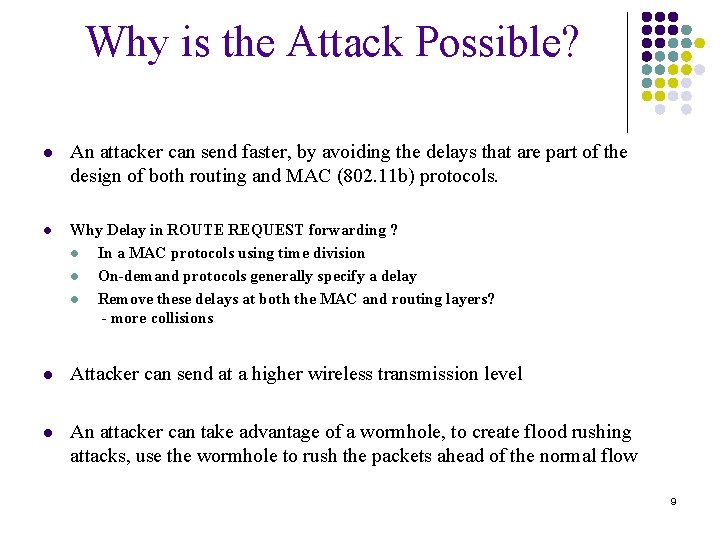 Why is the Attack Possible?

- An attacker can send faster, by avoiding the delays that are part of the design of both routing and MAC (802.11b) protocols.

- Why Delay in ROUTE REQUEST forwarding ?
  - In a MAC protocols using time division
  - On-demand protocols generally specify a delay
  - Remove these delays at both the MAC and routing layers?
    - more collisions

- Attacker can send at a higher wireless transmission level

- An attacker can take advantage of a wormhole, to create flood rushing attacks, use the wormhole to rush the packets ahead of the normal flow

9